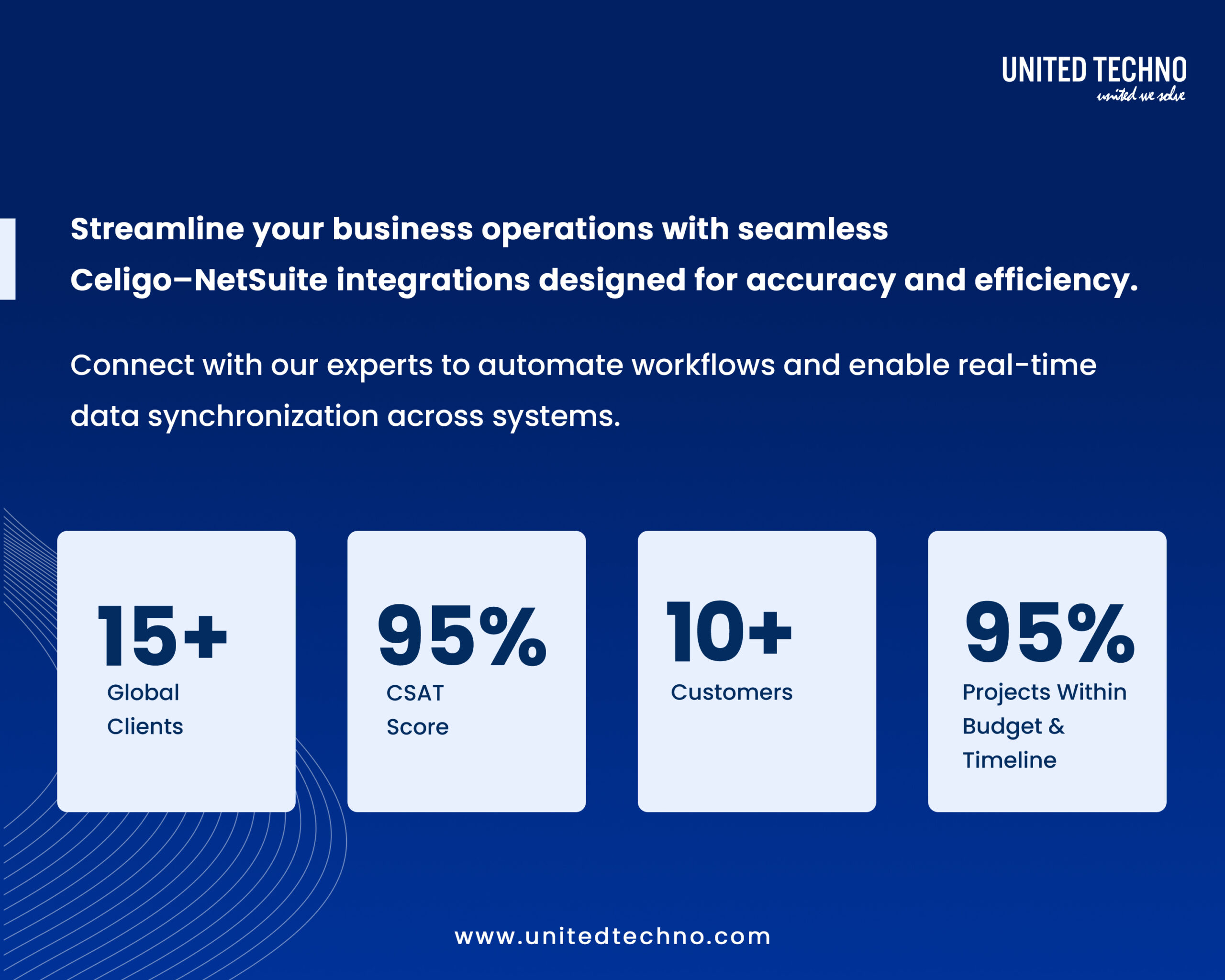 UNITED TECHNO
united we solve

Streamline your business operations with seamless Celigo–NetSuite integrations designed for accuracy and efficiency.

Connect with our experts to automate workflows and enable real-time data synchronization across systems.

15+
Global Clients

95%
CSAT Score

10+
Customers

95%
Projects Within Budget & Timeline

www.unitedtechno.com